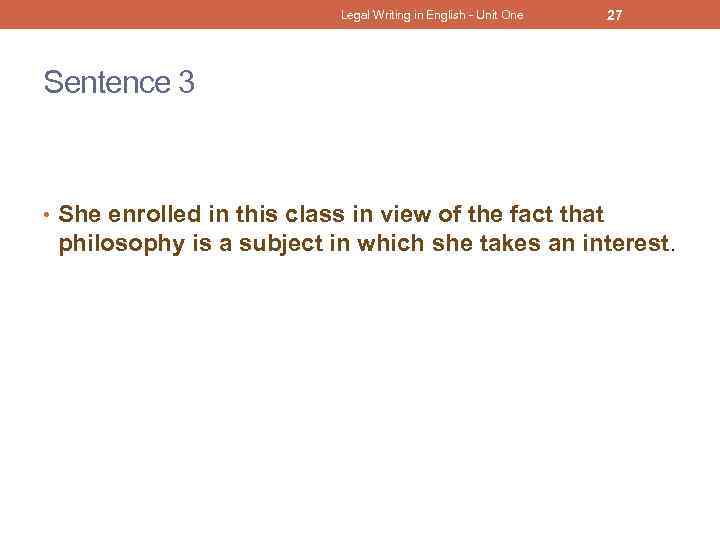 Legal Writing in English - Unit One 27

Sentence 3

• She enrolled in this class in view of the fact that philosophy is a subject in which she takes an interest.